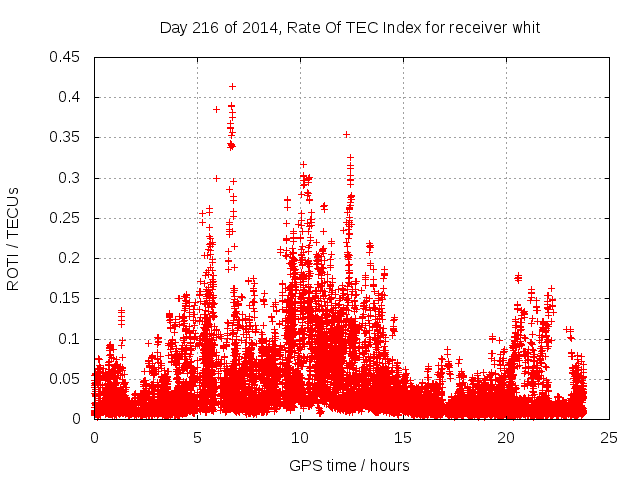 Day 216 of 2014, Rate Of TEC Index for receiver whit

ROTI / TECUs

0.45
0.4
0.35
0.3
0.25
0.2
0.15
0.1
0.05
0

0
5
10
15
20
25

GPS time / hours